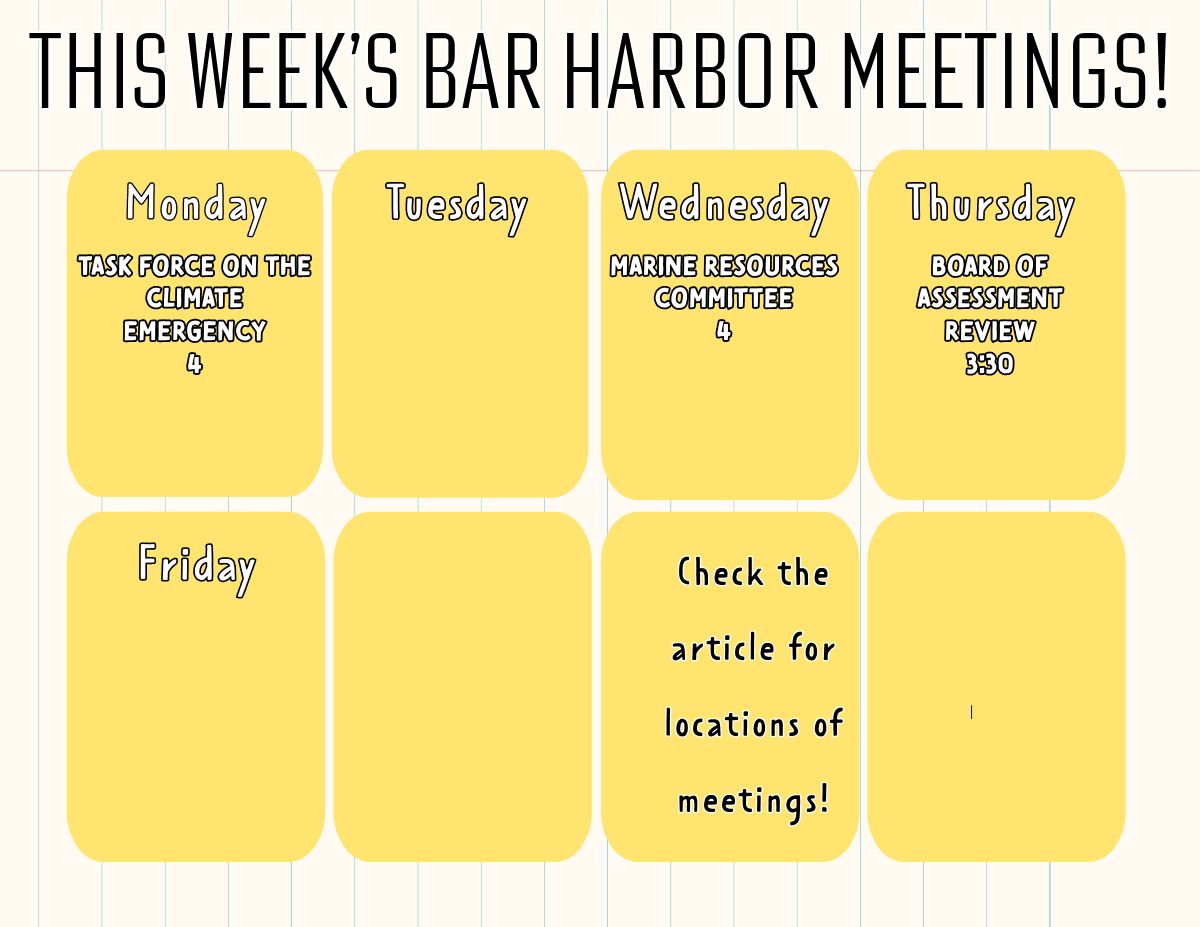 THIS WEEK'S BAR HARBOR MEETINGS!

Monday

TASK FORCE ON THE CLIMATE EMERGENCY
4

Tuesday

Wednesday

MARINE RESOURCES COMMITTEE
4

Thursday

BOARD OF ASSESSMENT REVIEW
3:30

Friday

Check the article for locations of meetings!